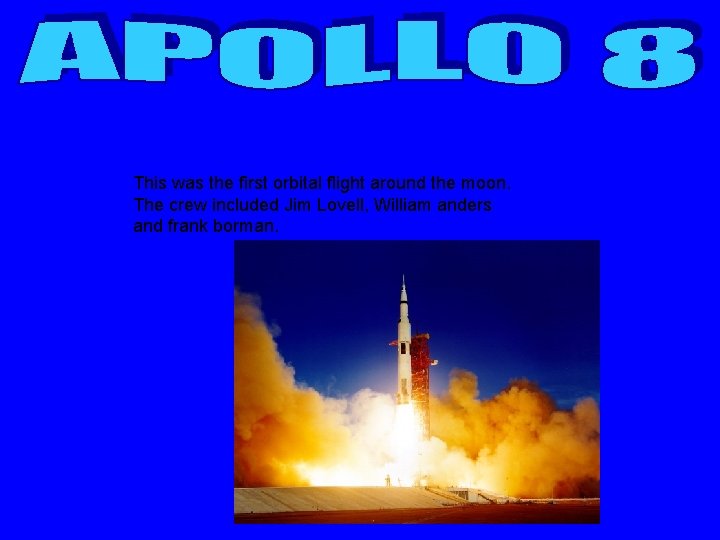 APOLLO 8

This was the first orbital flight around the moon. The crew included Jim Lovell, William anders and frank borman.